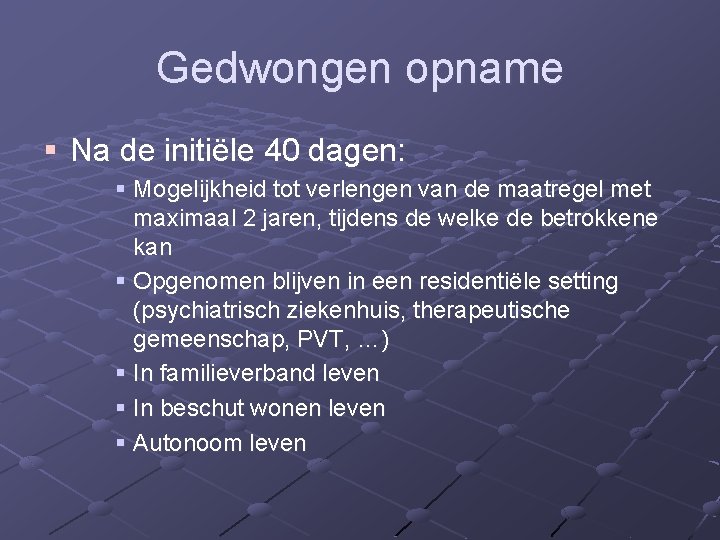 Gedwongen opname

▪ Na de initiële 40 dagen:
  ▪ Mogelijkheid tot verlengen van de maatregel met maximaal 2 jaren, tijdens de welke de betrokkene kan
  ▪ Opgenomen blijven in een residentiële setting (psychiatrisch ziekenhuis, therapeutische gemeenschap, PVT, ...)
  ▪ In familieverband leven
  ▪ In beschut wonen leven
  ▪ Autonoom leven